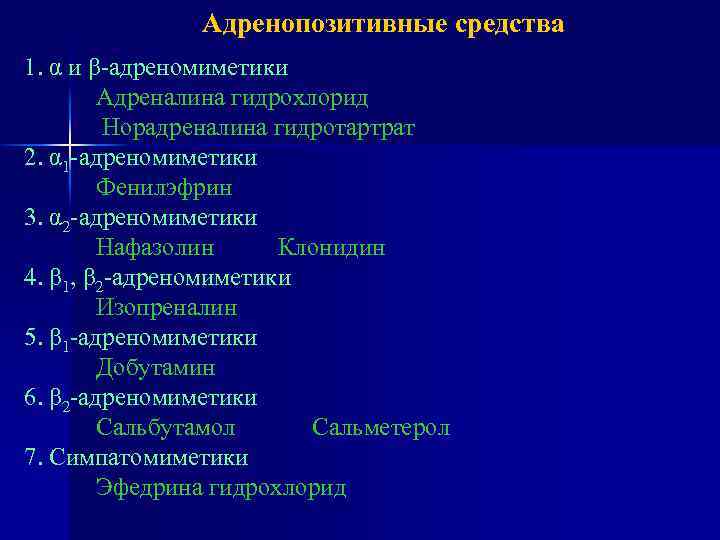 Адренопозитивные средства

1. $\alpha$ и $\beta$-адреномиметики
Адреналина гидрохлорид
Норадреналина гидротартрат
2. $\alpha_1$-адреномиметики
Фенилэфрин
3. $\alpha_2$-адреномиметики
Нафазолин Клонидин
4. $\beta_1$, $\beta_2$-адреномиметики
Изопреналин
5. $\beta_1$-адреномиметики
Добутамин
6. $\beta_2$-адреномиметики
Сальбутамол Сальметерол
7. Симпатомиметики
Эфедрина гидрохлорид